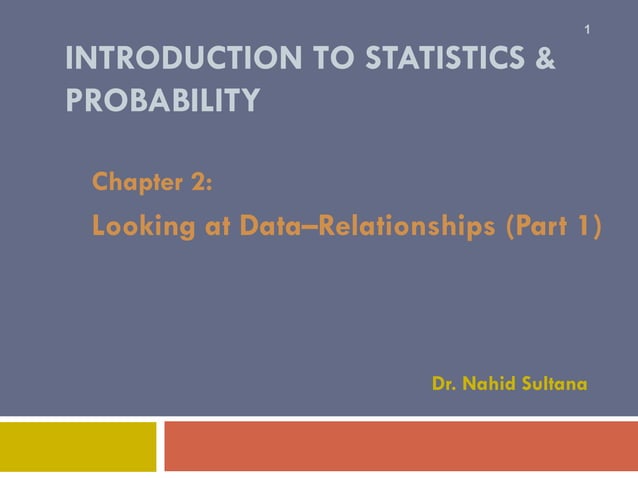 1

INTRODUCTION TO STATISTICS & PROBABILITY

Chapter 2:

Looking at Data–Relationships (Part 1)

Dr. Nahid Sultana